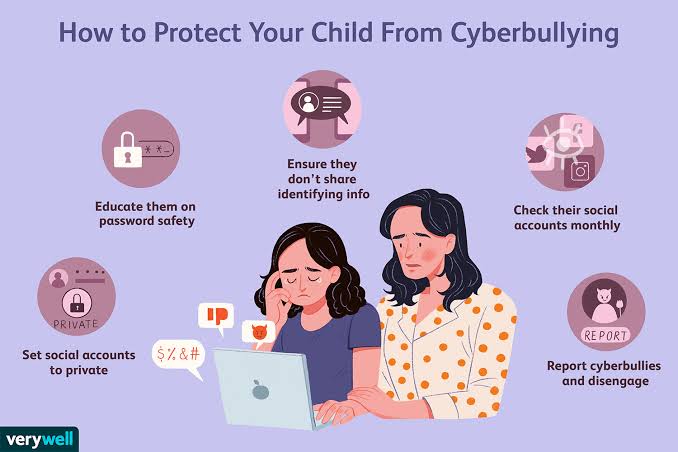 How to Protect Your Child From Cyberbullying

**_

Educate them on password safety

Ensure they don't share identifying info

Check their social accounts monthly

PRIVATE

Set social accounts to private

$%&#

REPORT

Report cyberbullies and disengage

verywell